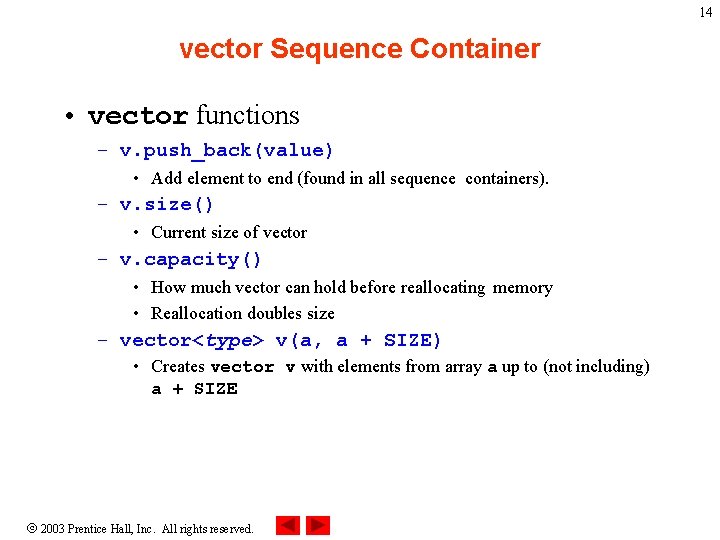 14

vector Sequence Container

• vector functions
– v.push_back(value)
• Add element to end (found in all sequence containers).
– v.size()
• Current size of vector
– v.capacity()
• How much vector can hold before reallocating memory
• Reallocation doubles size
– vector<type> v(a, a + SIZE)
• Creates vector v with elements from array a up to (not including) a + SIZE

© 2003 Prentice Hall, Inc. All rights reserved.